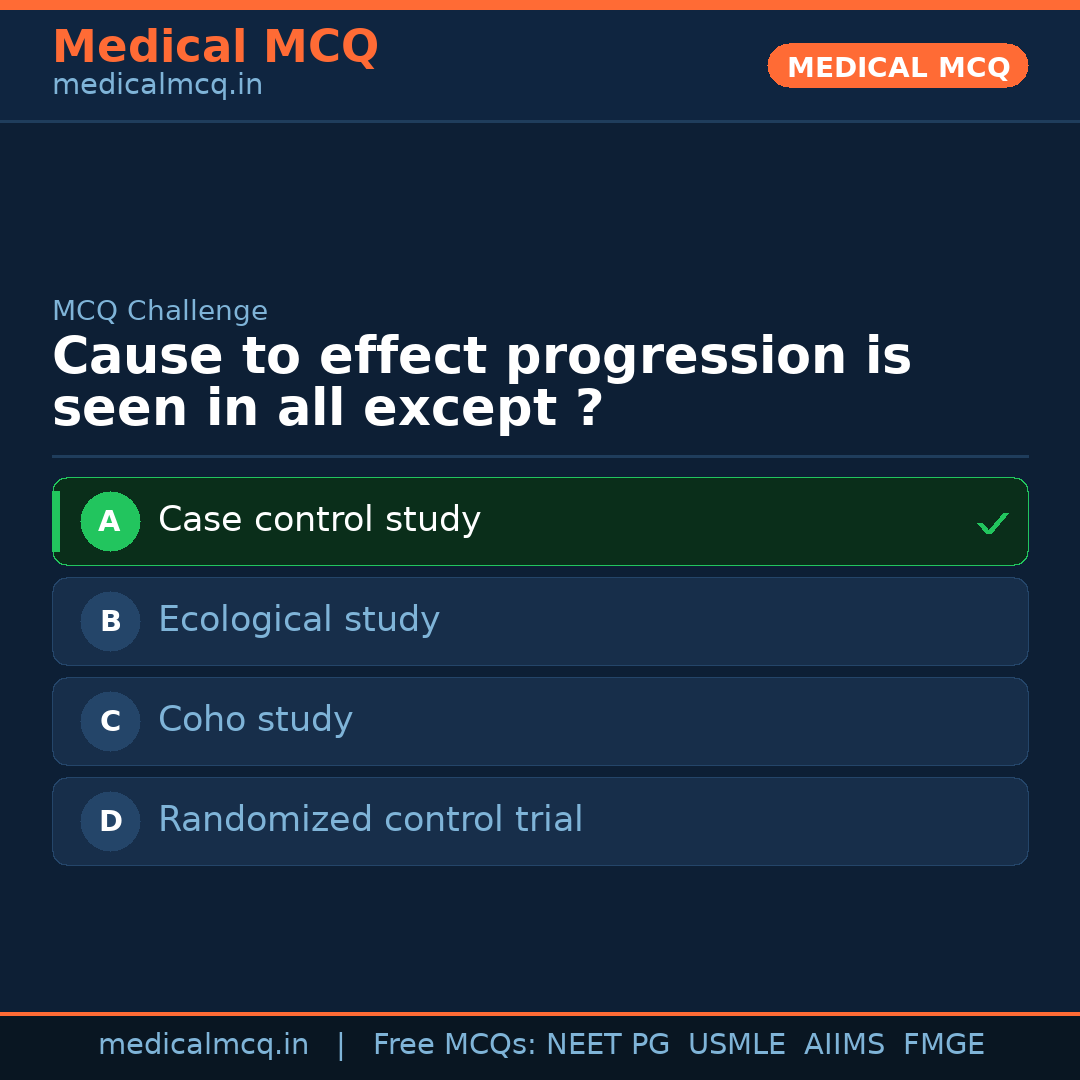 Medical MCQ
medicalmcq.in

MEDICAL MCQ

MCQ Challenge

Cause to effect progression is seen in all except ?

A Case control study ✓

B Ecological study

C Coho study

D Randomized control trial

medicalmcq.in | Free MCQs: NEET PG USMLE AIIMS FMGE